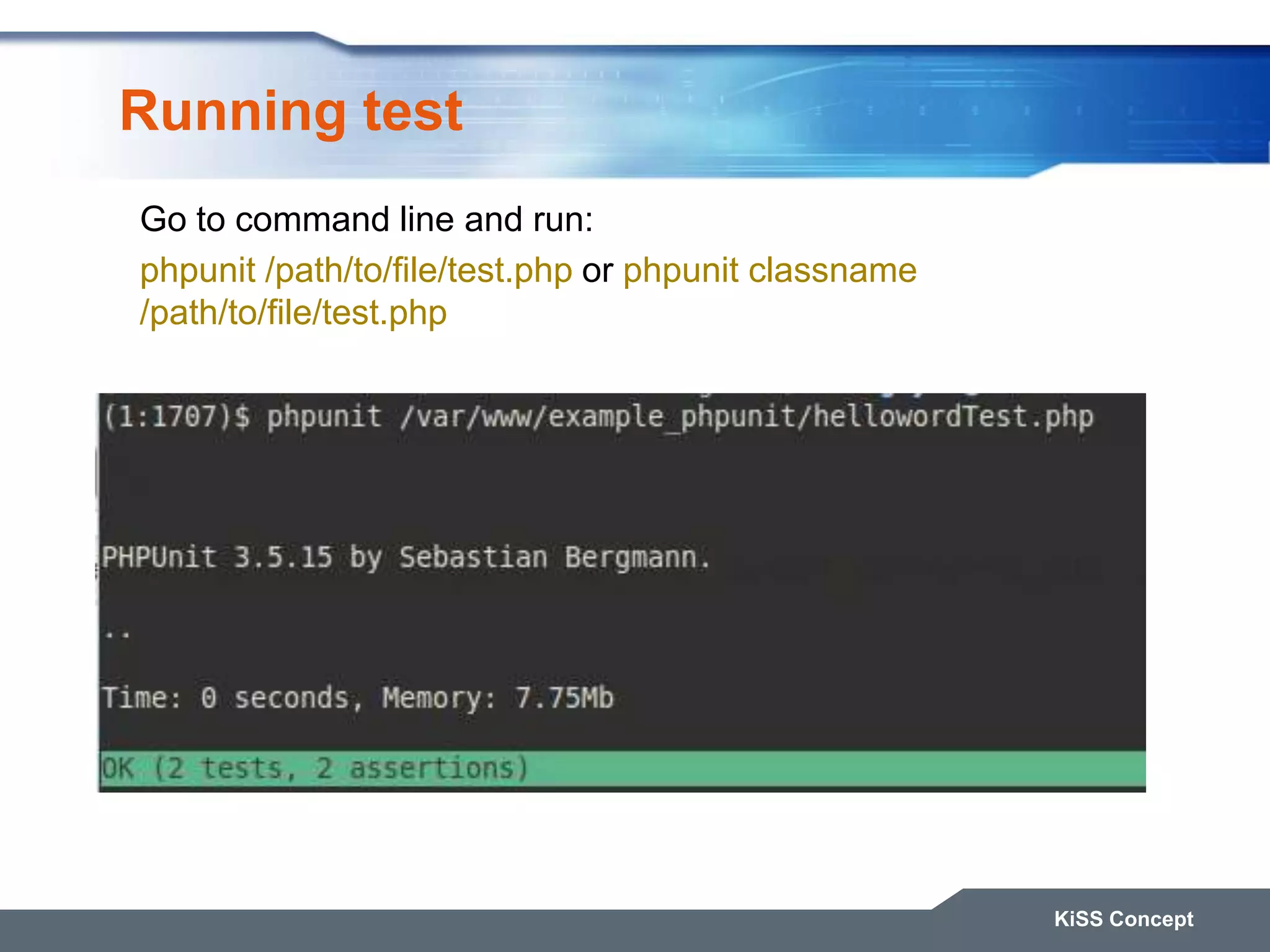 Running test

Go to command line and run:

phpunit /path/to/file/test.php or phpunit classname /path/to/file/test.php

(1:1707)$ phpunit /var/www/example_phpunit/hellowordTest.php

PHPUnit 3.5.15 by Sebastian Bergmann.

..

Time: 0 seconds, Memory: 7.75Mb

OK (2 tests, 2 assertions)

KiSS Concept